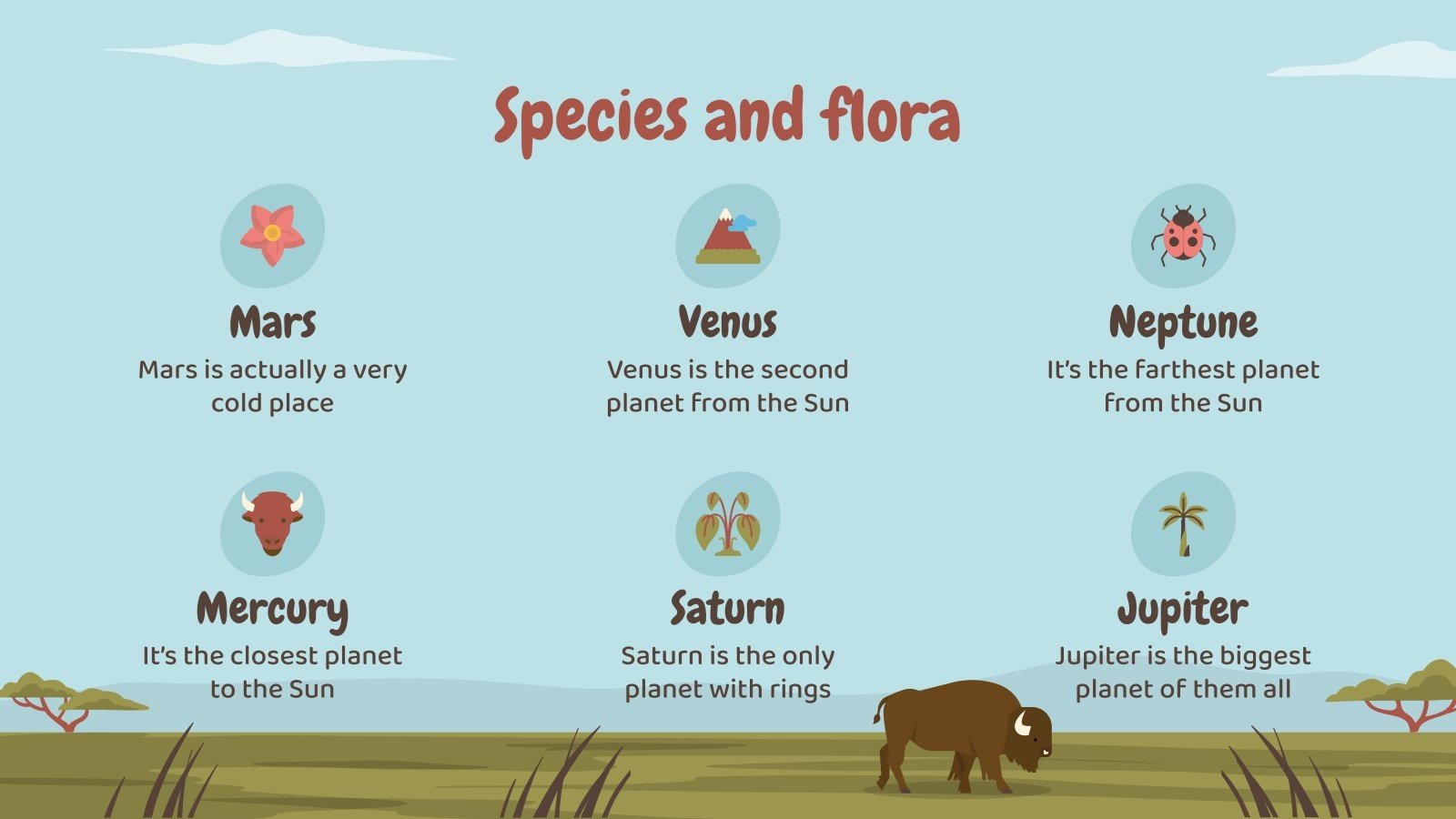 Species and flora

Mars
Mars is actually a very cold place

Venus
Venus is the second planet from the Sun

Neptune
It's the farthest planet from the Sun

Mercury
It's the closest planet to the Sun

Saturn
Saturn is the only planet with rings

Jupiter
Jupiter is the biggest planet of them all